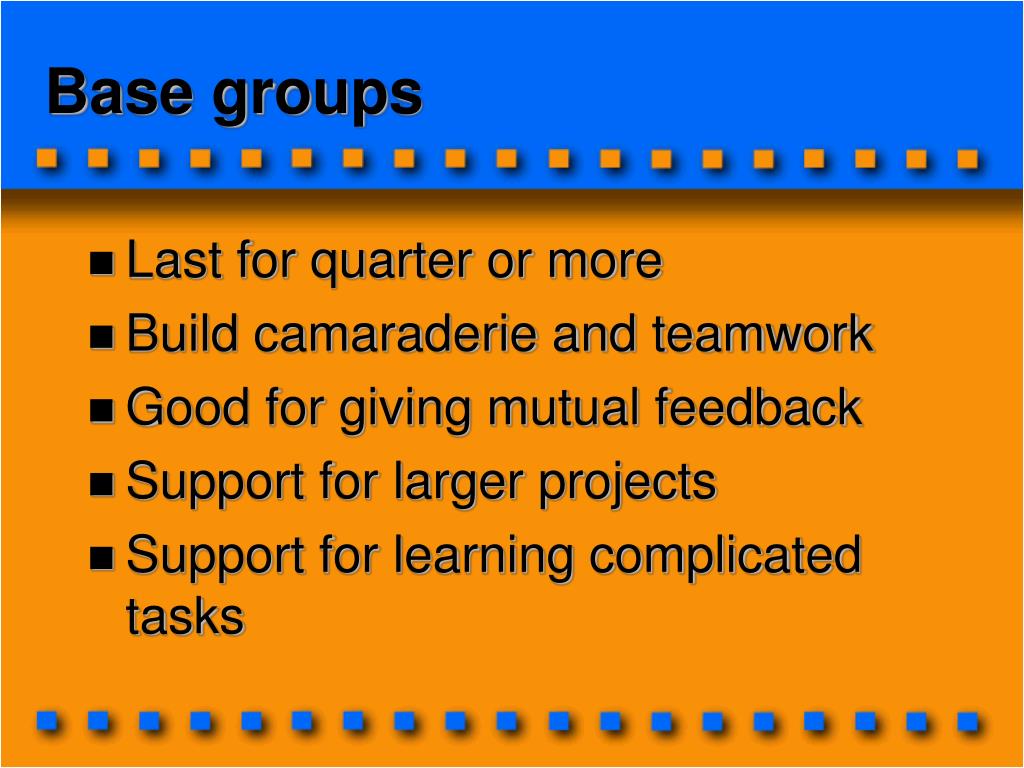 Base groups

- Last for quarter or more
- Build camaraderie and teamwork
- Good for giving mutual feedback
- Support for larger projects
- Support for learning complicated tasks